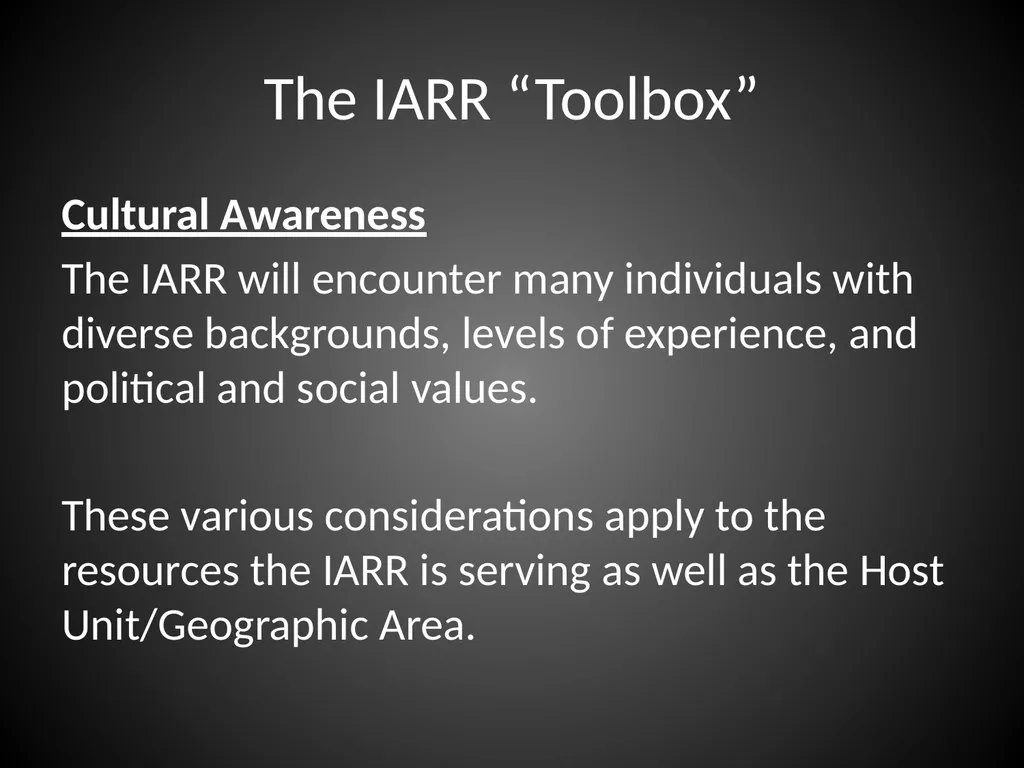 The IARR “Toolbox”

Cultural Awareness

The IARR will encounter many individuals with diverse backgrounds, levels of experience, and political and social values.

These various considerations apply to the resources the IARR is serving as well as the Host Unit/Geographic Area.